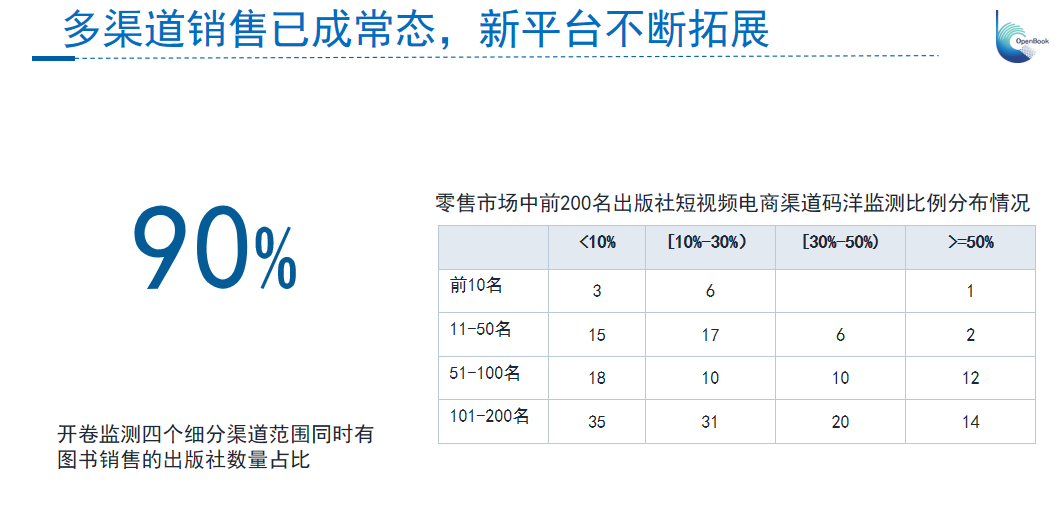 多渠道销售已成常态，新平台不断拓展

OpenBook

90%

开卷监测四个细分渠道范围同时有图书销售的出版社数量占比

零售市场中前200名出版社短视频电商渠道码洋监测比例分布情况

| | <10% | [10%-30%) | [30%-50%) | >=50% |
|---|---|---|---|---|
| 前10名 | 3 | 6 | | 1 |
| 11-50名 | 15 | 17 | 6 | 2 |
| 51-100名 | 18 | 10 | 10 | 12 |
| 101-200名 | 35 | 31 | 20 | 14 |